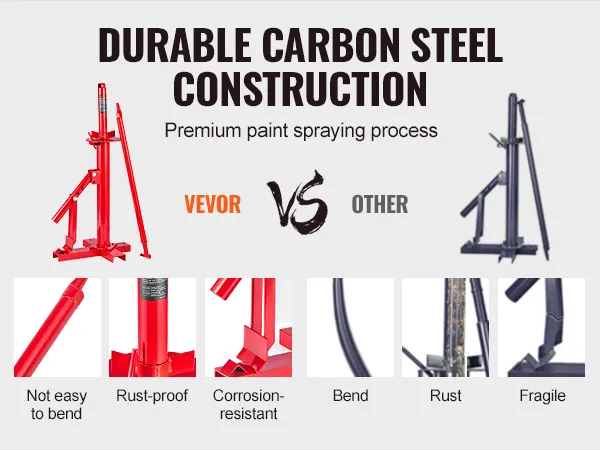 DURABLE CARBON STEEL CONSTRUCTION

Premium paint spraying process

VEVOR VS OTHER

Not easy to bend

Rust-proof

Corrosion-resistant

Bend

Rust

Fragile